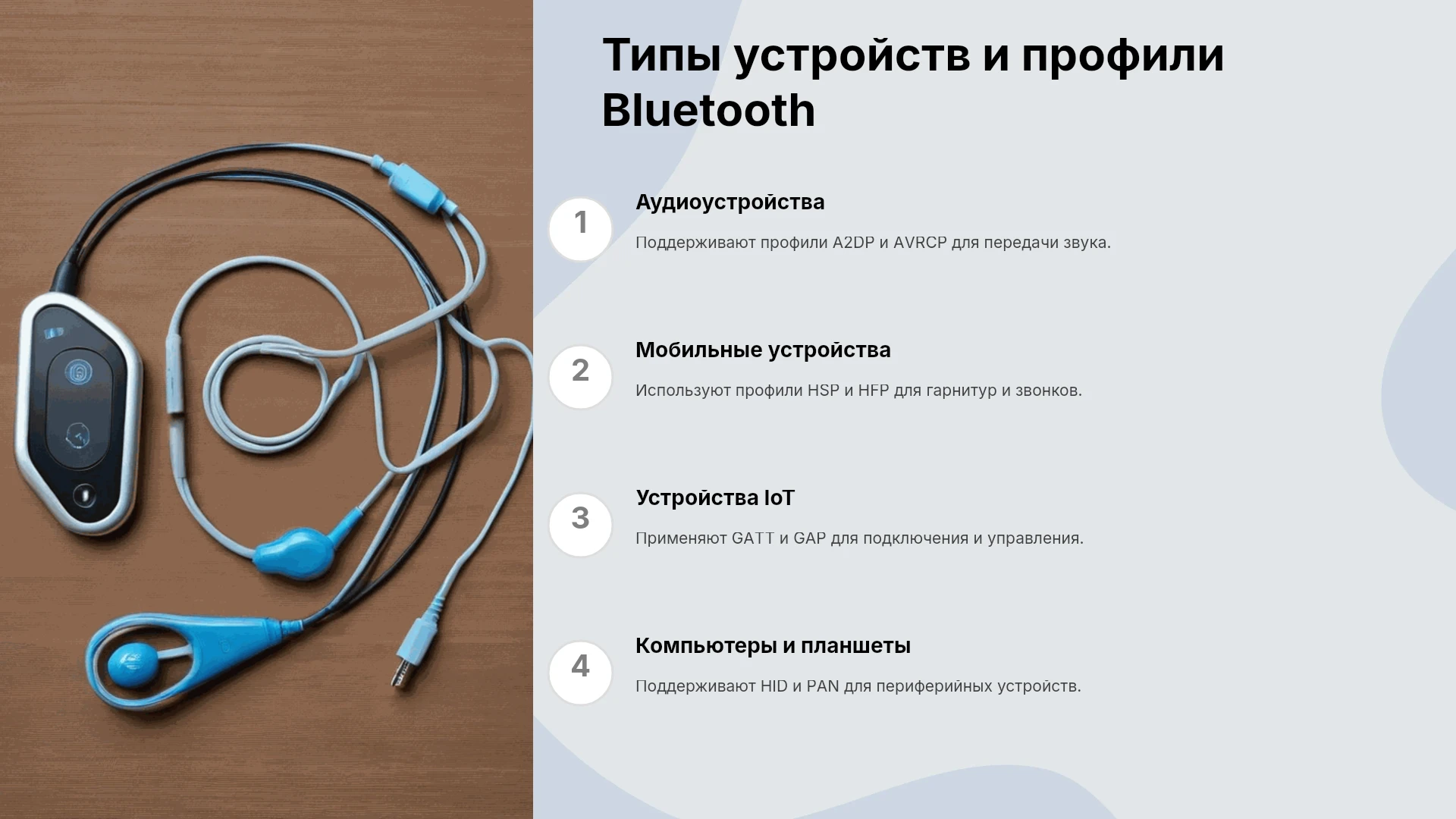 Типы устройств и профили Bluetooth

1

Аудиоустройства

Поддерживают профили A2DP и AVRCP для передачи звука.

2

Мобильные устройства

Используют профили HSP и HFP для гарнитур и звонков.

3

Устройства IoT

Применяют GATT и GAP для подключения и управления.

4

Компьютеры и планшеты

Поддерживают HID и PAN для периферийных устройств.